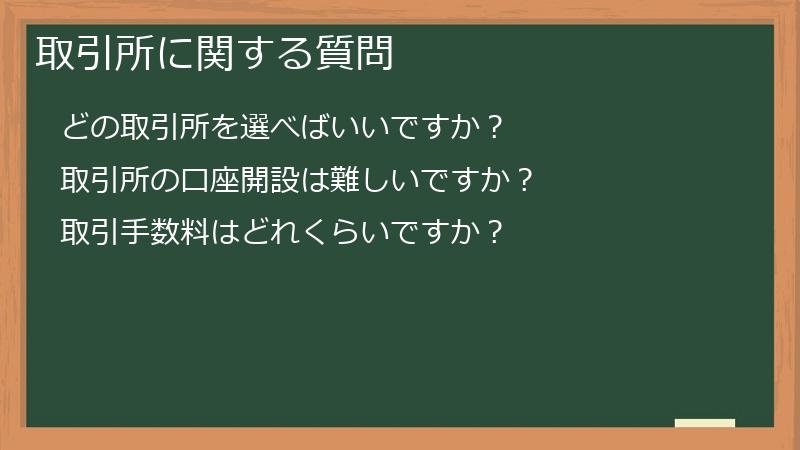 取引所に関する質問

どの取引所を選べばいいですか？

取引所の口座開設は難しいですか？

取引手数料はどれくらいですか？